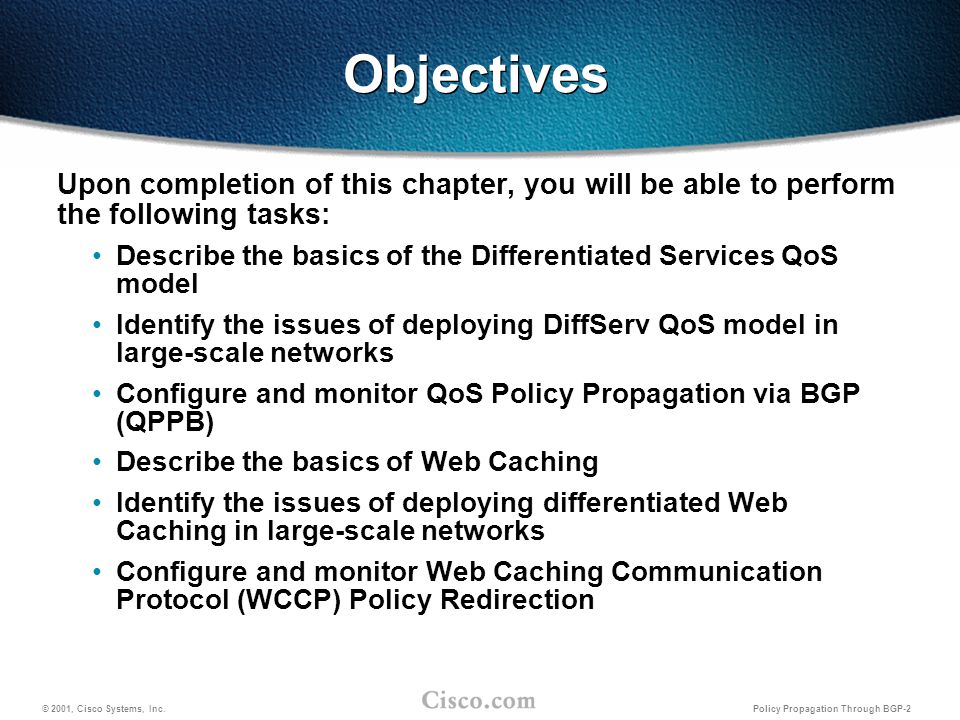 Objectives

Upon completion of this chapter, you will be able to perform the following tasks:

• Describe the basics of the Differentiated Services QoS model

• Identify the issues of deploying DiffServ QoS model in large-scale networks

• Configure and monitor QoS Policy Propagation via BGP (QPPB)

• Describe the basics of Web Caching

• Identify the issues of deploying differentiated Web Caching in large-scale networks

• Configure and monitor Web Caching Communication Protocol (WCCP) Policy Redirection

© 2001, Cisco Systems, Inc.

Cisco.com

Policy Propagation Through BGP-2